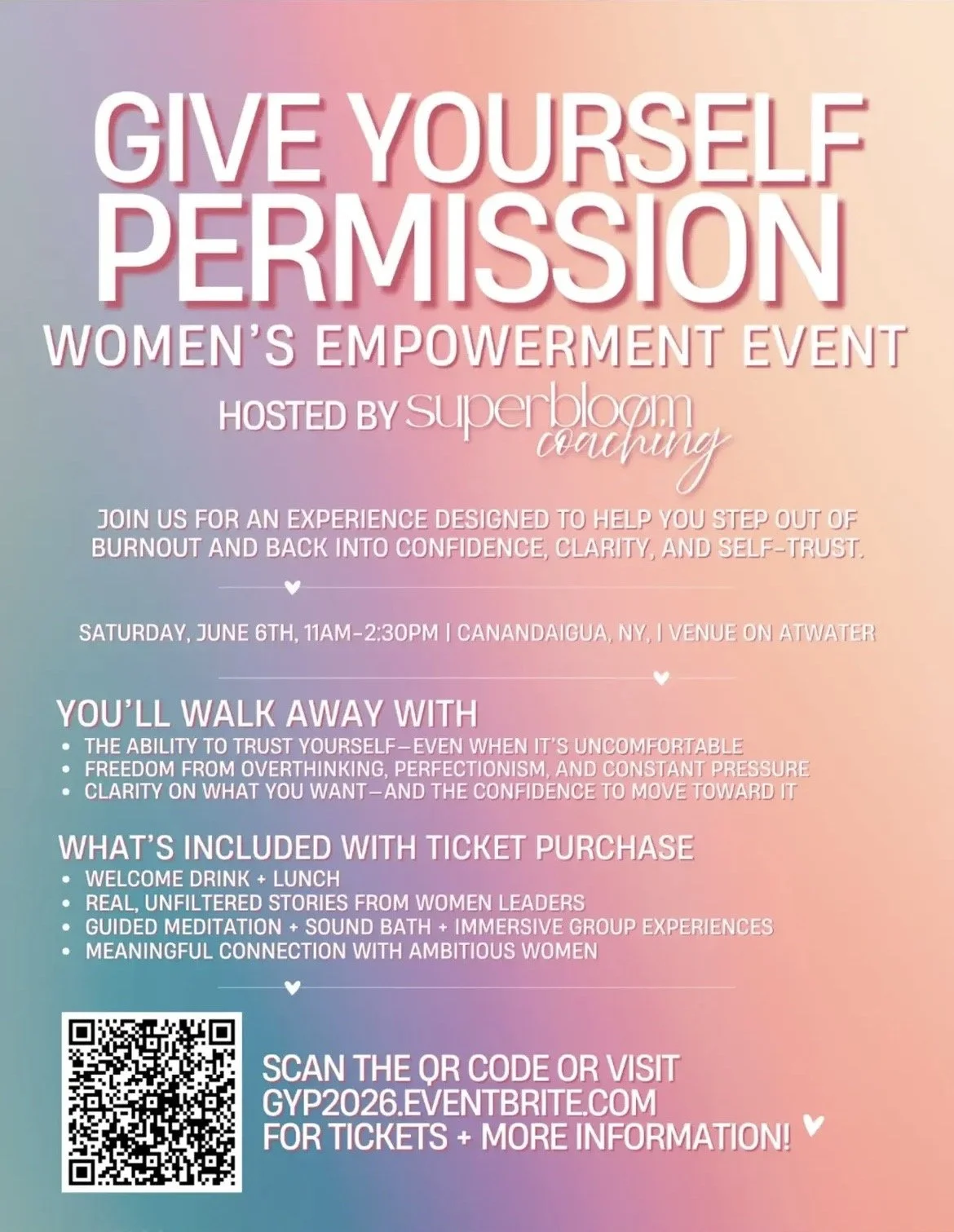 GIVE YOURSELF PERMISSION

WOMEN'S EMPOWERMENT EVENT

HOSTED BY superbloom coaching

JOIN US FOR AN EXPERIENCE DESIGNED TO HELP YOU STEP OUT OF BURNOUT AND BACK INTO CONFIDENCE, CLARITY, AND SELF-TRUST.

SATURDAY, JUNE 6TH, 11AM-2:30PM | CANANDAIGUA, NY, | VENUE ON ATWATER

YOU'LL WALK AWAY WITH
• THE ABILITY TO TRUST YOURSELF—EVEN WHEN IT'S UNCOMFORTABLE
• FREEDOM FROM OVERTHINKING, PERFECTIONISM, AND CONSTANT PRESSURE
• CLARITY ON WHAT YOU WANT—AND THE CONFIDENCE TO MOVE TOWARD IT

WHAT'S INCLUDED WITH TICKET PURCHASE
• WELCOME DRINK + LUNCH
• REAL, UNFILTERED STORIES FROM WOMEN LEADERS
• GUIDED MEDITATION + SOUND BATH + IMMERSIVE GROUP EXPERIENCES
• MEANINGFUL CONNECTION WITH AMBITIOUS WOMEN

SCAN THE QR CODE OR VISIT GYP2026.EVENTBRITE.COM FOR TICKETS + MORE INFORMATION!